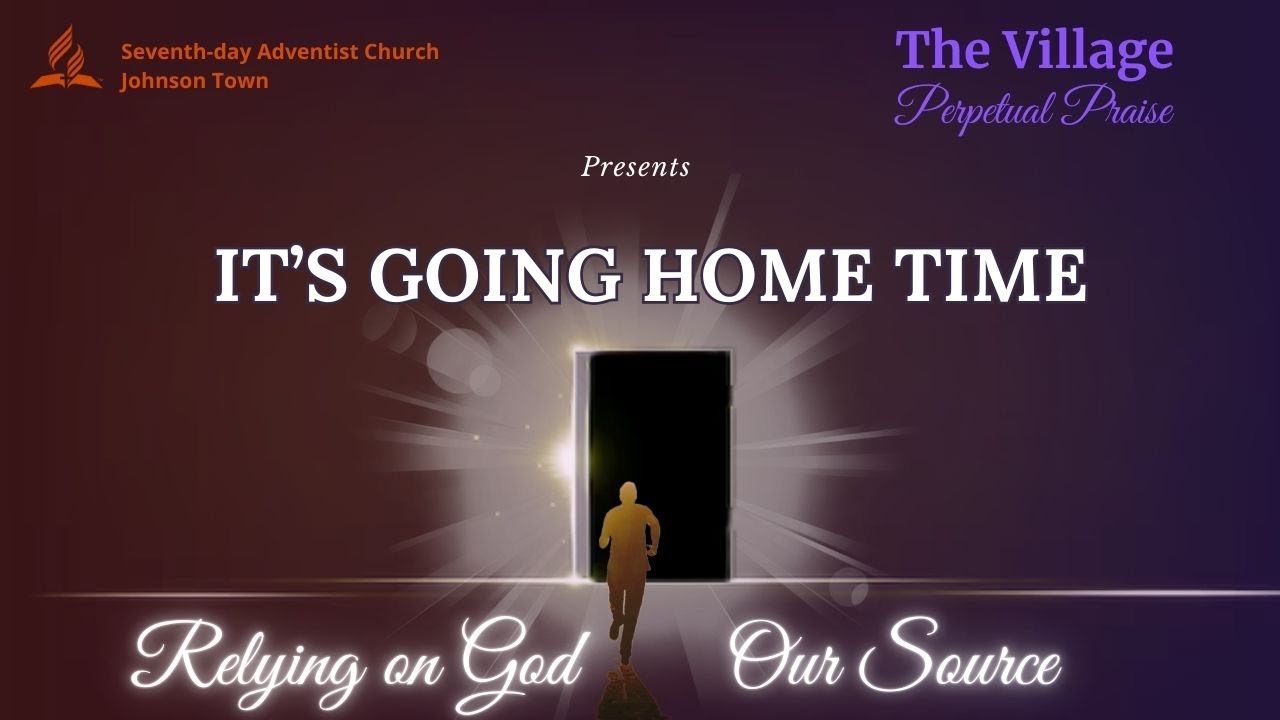 Seventh-day Adventist Church
Johnson Town

The Village
Perpetual Praise

Presents

IT'S GOING HOME TIME

Relying on God Our Source